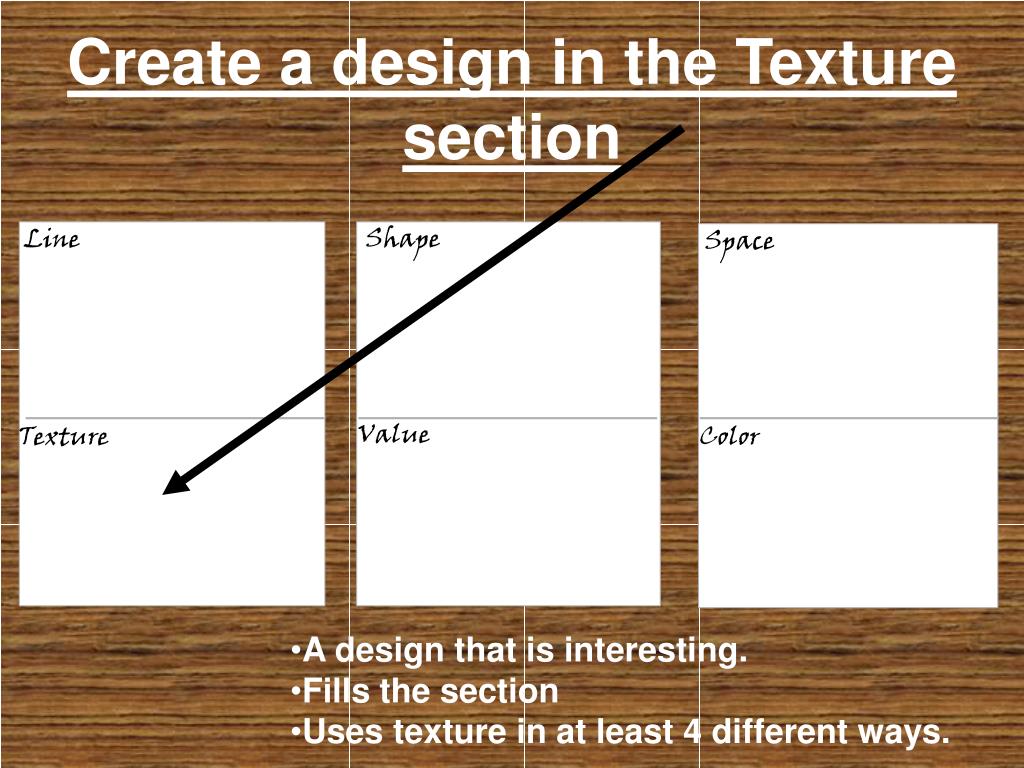 Create a design in the Texture section

Line

Shape

Space

Texture

Value

Color

•A design that is interesting.
•Fills the section
•Uses texture in at least 4 different ways.